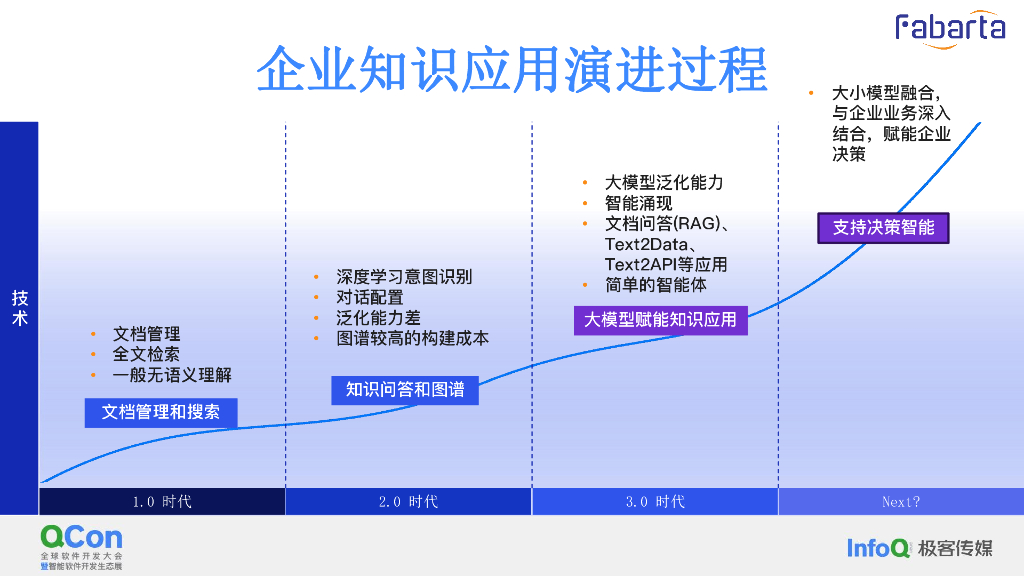 Fabarta

企业知识应用演进过程

技术

• 文档管理
• 全文检索
• 一般无语义理解

文档管理和搜索

• 深度学习意图识别
• 对话配置
• 泛化能力差
• 图谱较高的构建成本

知识问答和图谱

• 大模型泛化能力
• 智能涌现
• 文档问答(RAG)、Text2Data、Text2API等应用
• 简单的智能体

大模型赋能知识应用

• 大小模型融合，与企业业务深入结合，赋能企业决策

支持决策智能

1.0 时代

2.0 时代

3.0 时代

Next?

QCon
全球软件开发大会
暨智能软件开发生态展

InfoQ 极客传媒